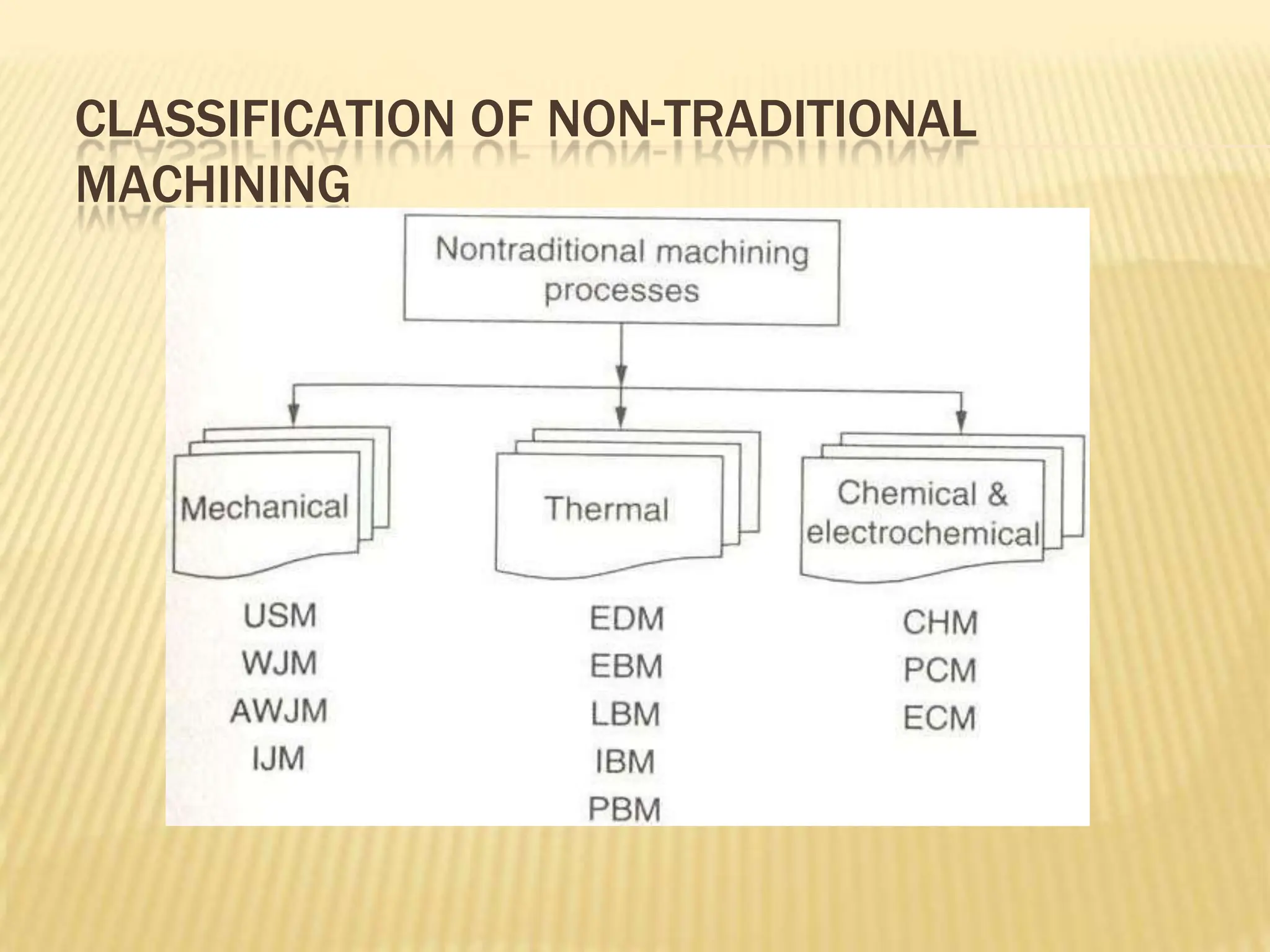 CLASSIFICATION OF NON-TRADITIONAL MACHINING

Nontraditional machining processes

Mechanical

USM
WJM
AWJM
IJM

Thermal

EDM
EBM
LBM
IBM
PBM

Chemical & electrochemical

CHM
PCM
ECM